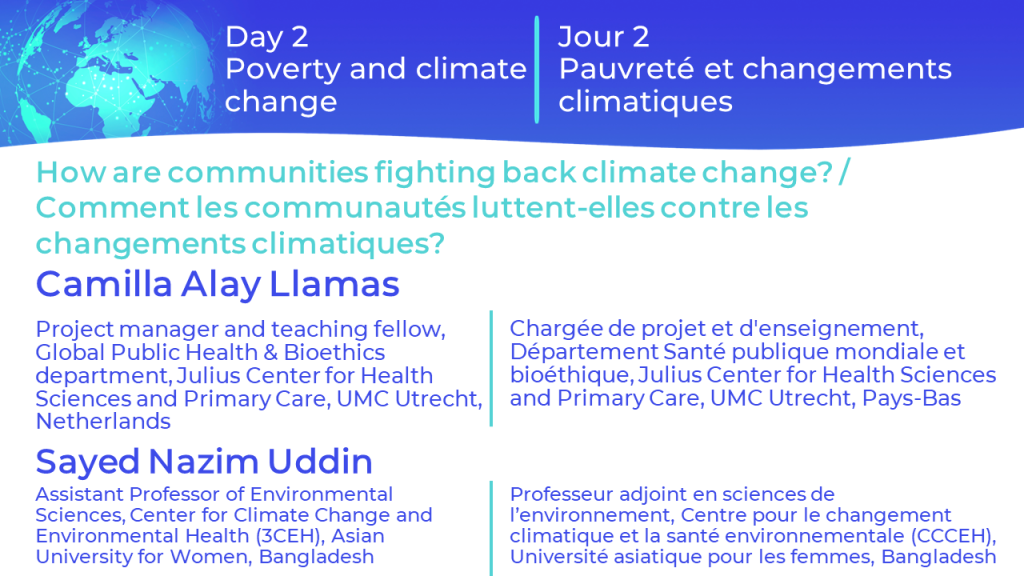 Day 2
Poverty and climate change

Jour 2
Pauvreté et changements climatiques

How are communities fighting back climate change? / Comment les communautés luttent-elles contre les changements climatiques?

Camilla Alay Llamas

Project manager and teaching fellow, Global Public Health & Bioethics department, Julius Center for Health Sciences and Primary Care, UMC Utrecht, Netherlands

Chargée de projet et d'enseignement, Département Santé publique mondiale et bioéthique, Julius Center for Health Sciences and Primary Care, UMC Utrecht, Pays-Bas

Sayed Nazim Uddin

Assistant Professor of Environmental Sciences, Center for Climate Change and Environmental Health (3CEH), Asian University for Women, Bangladesh

Professeur adjoint en sciences de l'environnement, Centre pour le changement climatique et la santé environnementale (CCCEH), Université asiatique pour les femmes, Bangladesh